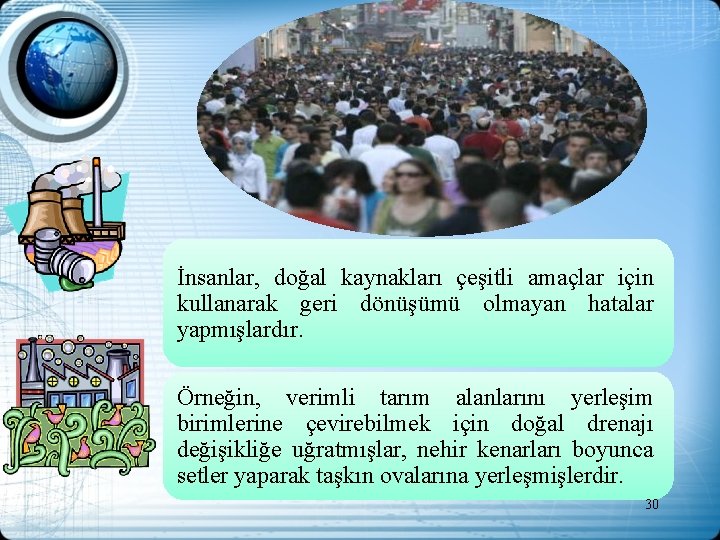 İnsanlar, doğal kaynakları çeşitli amaçlar için kullanarak geri dönüşümü olmayan hatalar yapmışlardır.

Örneğin, verimli tarım alanlarını yerleşim birimlerine çevirebilmek için doğal drenajı değişikliğe uğratmışlar, nehir kenarları boyunca setler yaparak taşkın ovalarına yerleşmişlerdir.

30